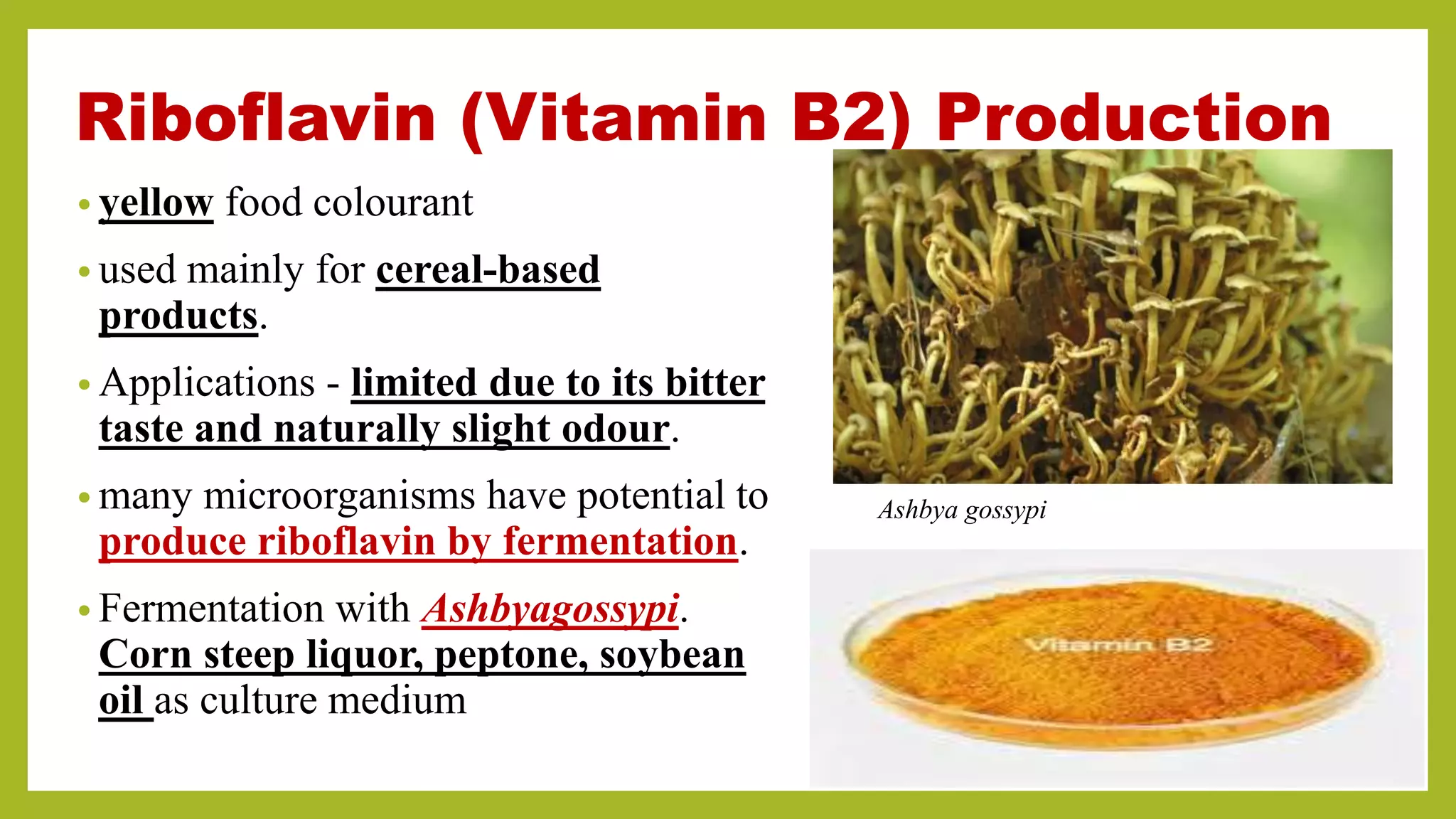 Riboflavin (Vitamin B2) Production

• yellow food colourant

• used mainly for cereal-based products.

• Applications - limited due to its bitter taste and naturally slight odour.

• many microorganisms have potential to produce riboflavin by fermentation.

• Fermentation with Ashbyagossypi. Corn steep liquor, peptone, soybean oil as culture medium

Ashbya gossypi

Vitamin B2